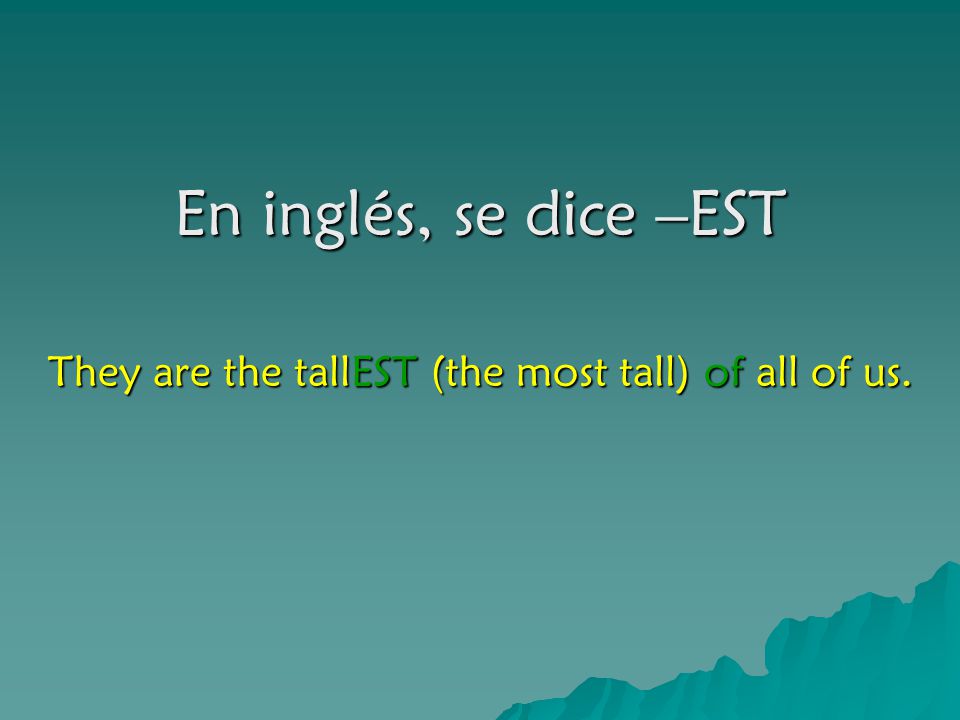 En inglés, se dice –EST

They are the tallEST (the most tall) of all of us.